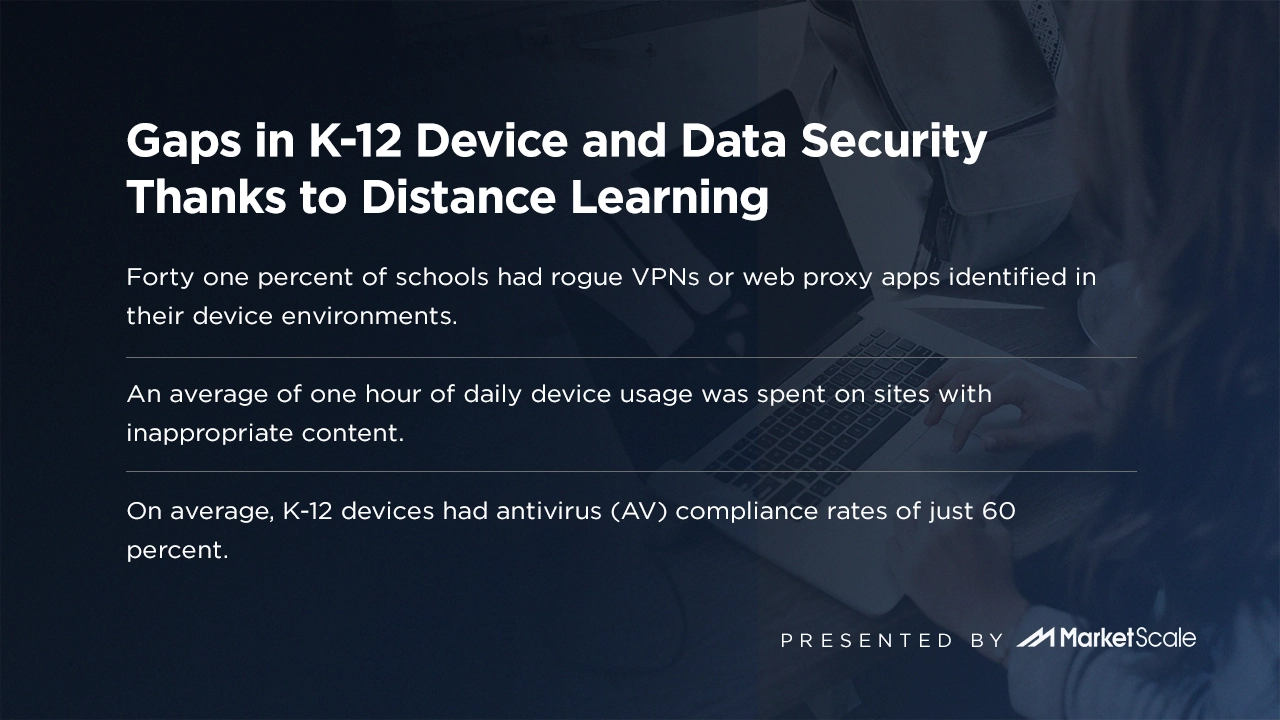 Gaps in K-12 Device and Data Security Thanks to Distance Learning

Forty one percent of schools had rogue VPNs or web proxy apps identified in their device environments.

An average of one hour of daily device usage was spent on sites with inappropriate content.

On average, K-12 devices had antivirus (AV) compliance rates of just 60 percent.

PRESENTED BY MarketScale